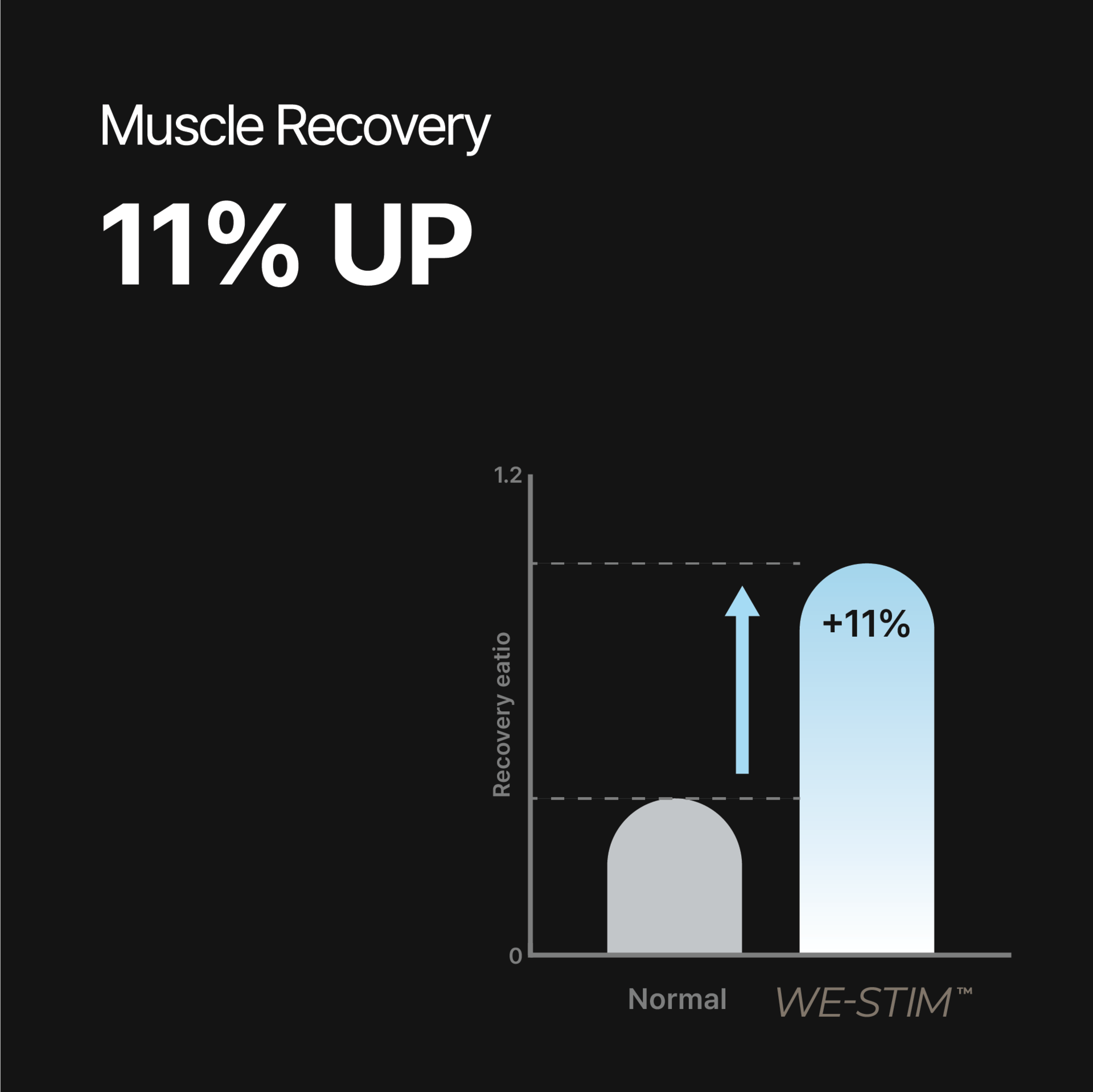 Muscle Recovery

11% UP

1.2

Recovery eatio

+11%

0

Normal

WE-STIM™